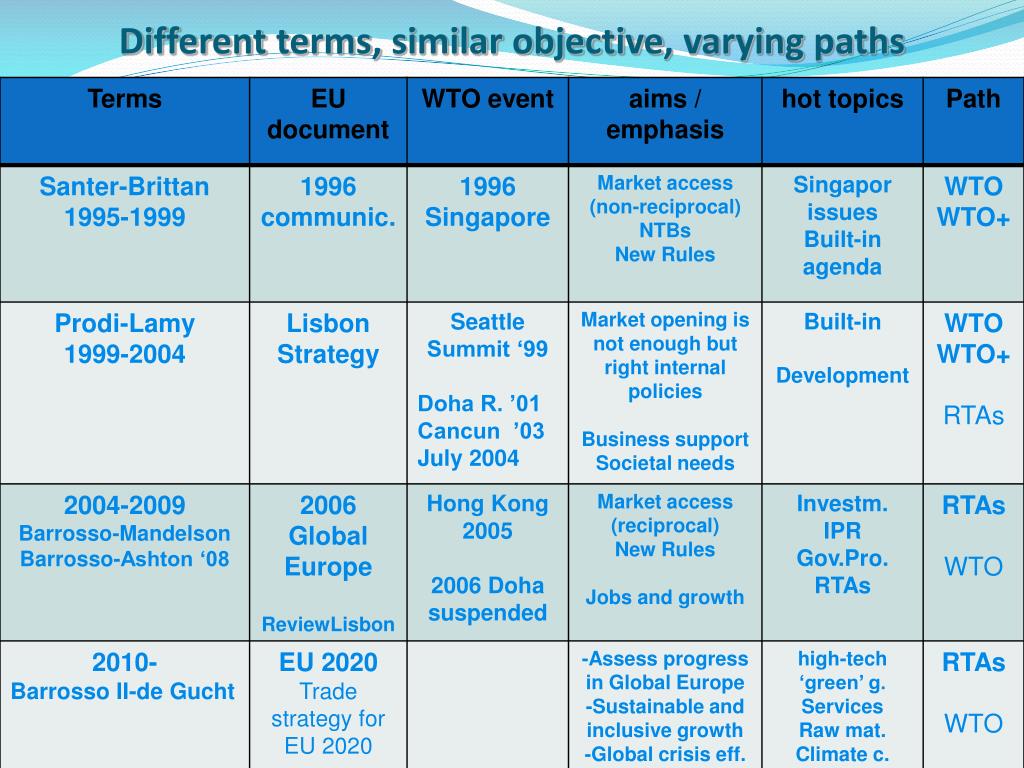 Different terms, similar objective, varying paths

| Terms | EU document | WTO event | aims / emphasis | hot topics | Path |
|---|---|---|---|---|---|
| Santer-Brittan 1995-1999 | 1996 communic. | 1996 Singapore | Market access (non-reciprocal) NTBs New Rules | Singapor issues Built-in agenda | WTO WTO+ |
| Prodi-Lamy 1999-2004 | Lisbon Strategy | Seattle Summit ‘99 Doha R. ’01 Cancun ’03 July 2004 | Market opening is not enough but right internal policies Business support Societal needs | Built-in Development | WTO WTO+ RTAs |
| 2004-2009 Barrosso-Mandelson Barrosso-Ashton ‘08 | 2006 Global Europe ReviewLisbon | Hong Kong 2005 2006 Doha suspended | Market access (reciprocal) New Rules Jobs and growth | Investm. IPR Gov.Pro. RTAs | RTAs WTO |
| 2010- Barrosso II-de Gucht | EU 2020 Trade strategy for EU 2020 | | -Assess progress in Global Europe -Sustainable and inclusive growth -Global crisis eff. | high-tech ‘green’ g. Services Raw mat. Climate c. | RTAs WTO |